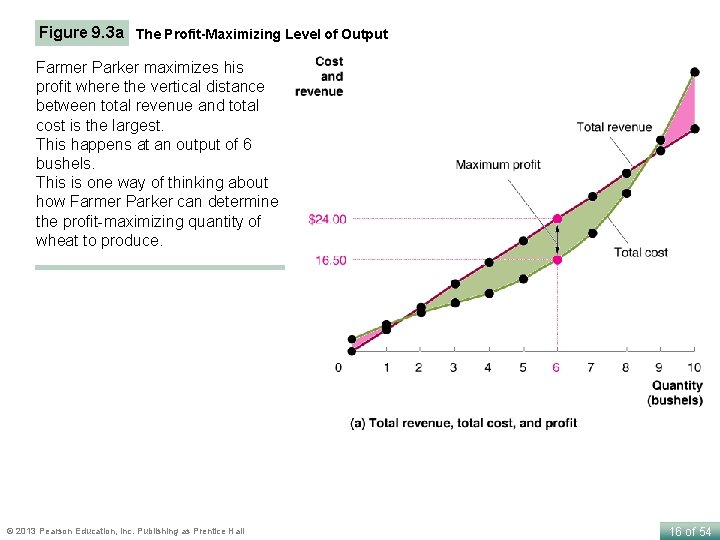 Figure 9.3a The Profit-Maximizing Level of Output

Farmer Parker maximizes his profit where the vertical distance between total revenue and total cost is the largest.
This happens at an output of 6 bushels.
This is one way of thinking about how Farmer Parker can determine the profit-maximizing quantity of wheat to produce.

Cost and revenue

Total revenue

Maximum profit

$24.00

16.50

Total cost

0 1 2 3 4 5 6 7 8 9 10

Quantity (bushels)

(a) Total revenue, total cost, and profit

© 2013 Pearson Education, Inc. Publishing as Prentice Hall

16 of 54